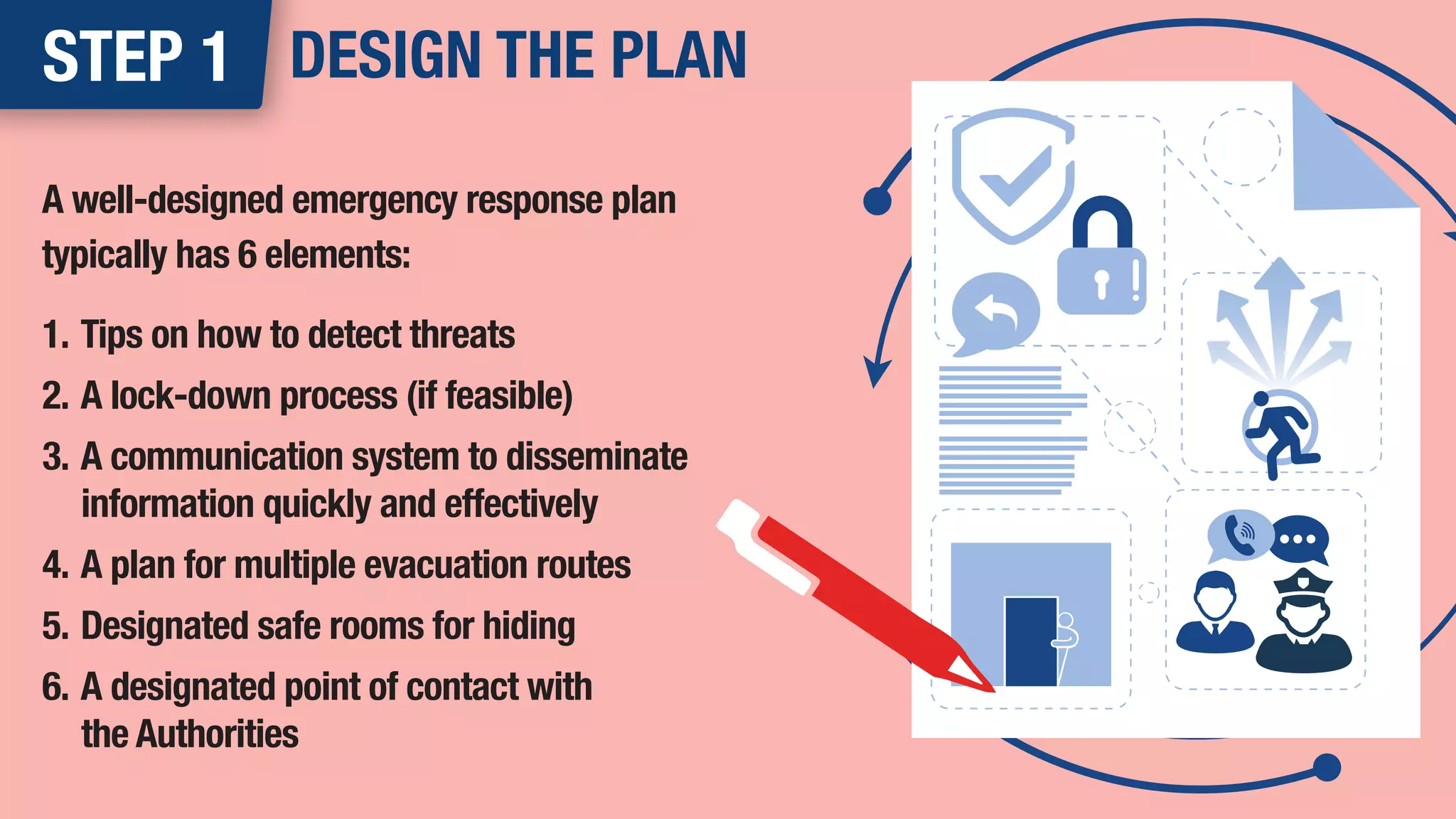 STEP 1 DESIGN THE PLAN

A well-designed emergency response plan typically has 6 elements:

1. Tips on how to detect threats
2. A lock-down process (if feasible)
3. A communication system to disseminate information quickly and effectively
4. A plan for multiple evacuation routes
5. Designated safe rooms for hiding
6. A designated point of contact with the Authorities